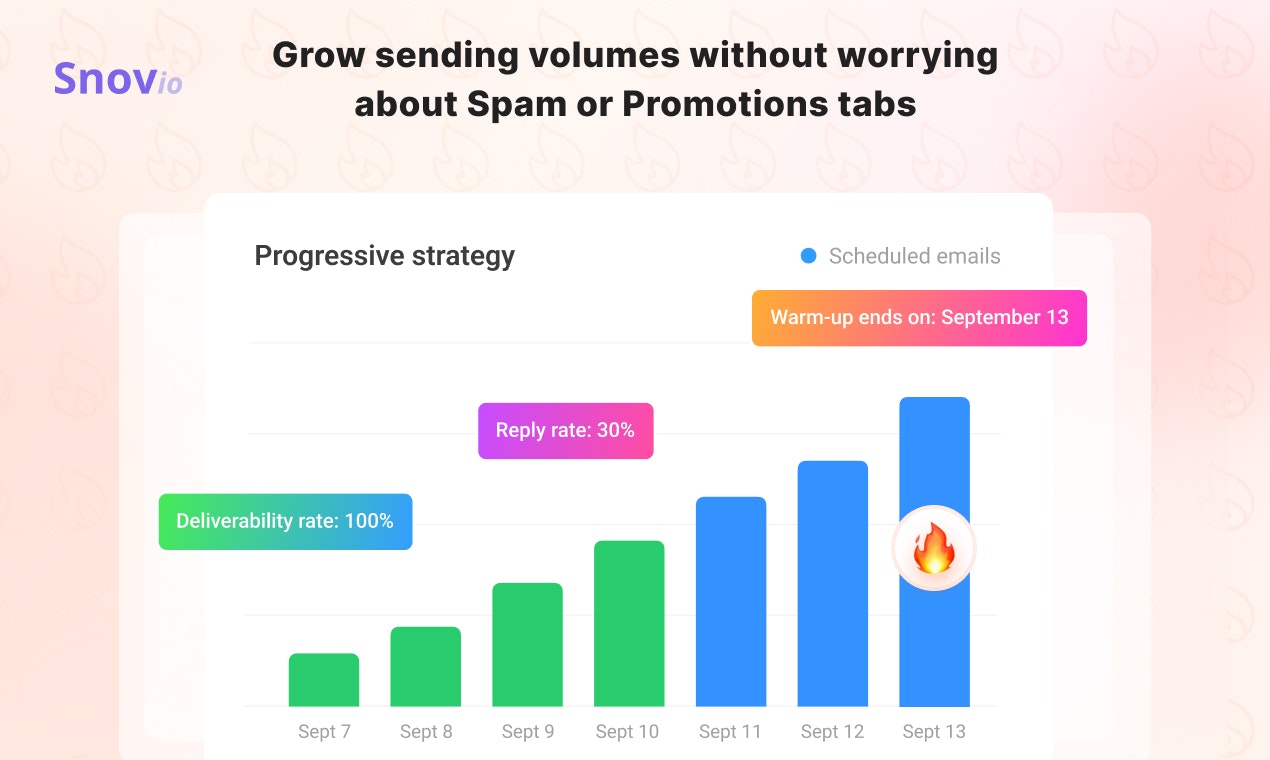 Snovio

Grow sending volumes without worrying about Spam or Promotions tabs

Progressive strategy

Scheduled emails

Warm-up ends on: September 13

Reply rate: 30%

Deliverability rate: 100%

Sept 7 Sept 8 Sept 9 Sept 10 Sept 11 Sept 12 Sept 13